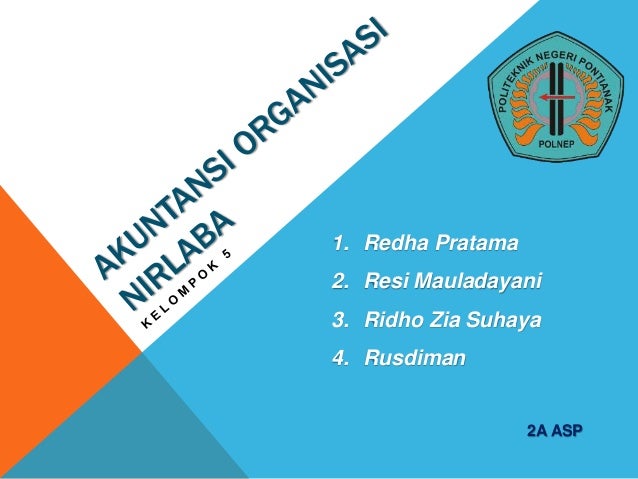 AKUNTANSI ORGANISASI NIRLABA

KELOMPOK 5

POLITEKNIK NEGERI PONTIANAK

POLNEP

1. Redha Pratama
2. Resi Mauladayani
3. Ridho Zia Suhaya
4. Rusdiman

2A ASP